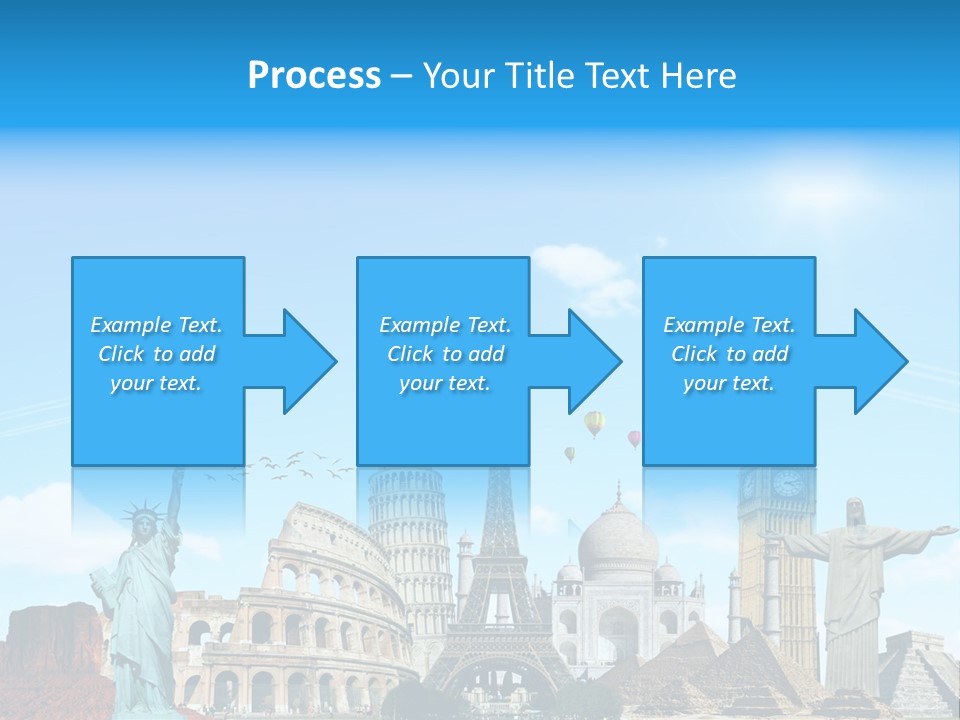 Process – Your Title Text Here

Example Text. Click to add your text.

Example Text. Click to add your text.

Example Text. Click to add your text.